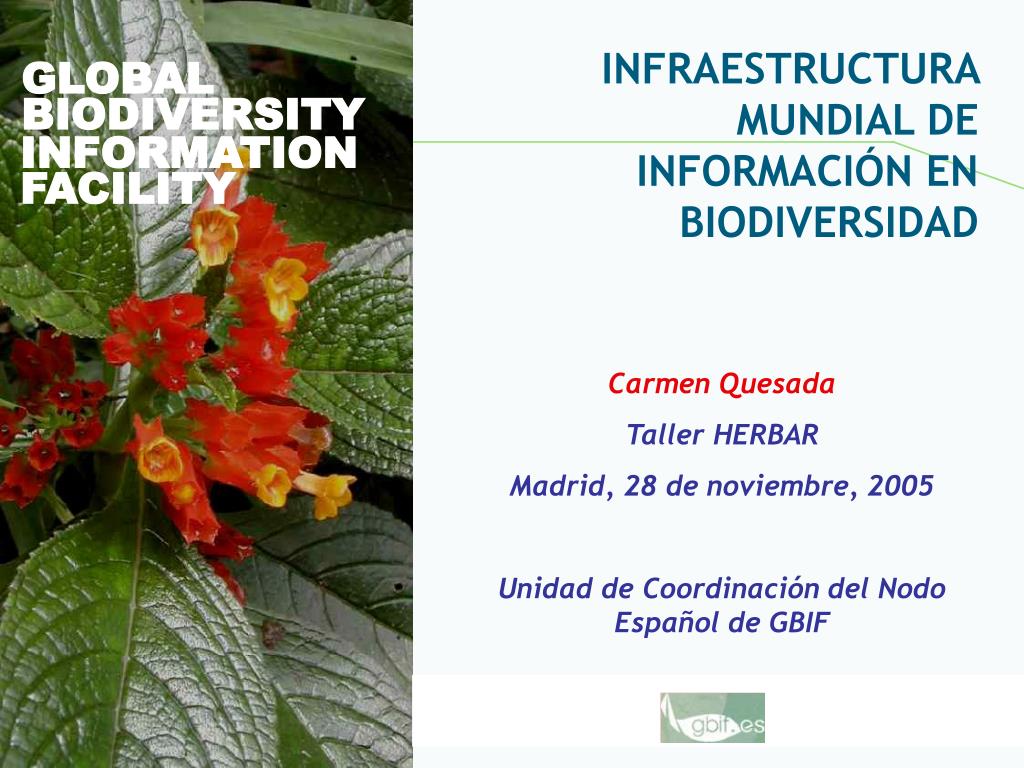 GLOBAL BIODIVERSITY INFORMATION FACILITY

INFRAESTRUCTURA MUNDIAL DE INFORMACIÓN EN BIODIVERSIDAD

Carmen Quesada

Taller HERBAR

Madrid, 28 de noviembre, 2005

Unidad de Coordinación del Nodo Español de GBIF

gbif.es